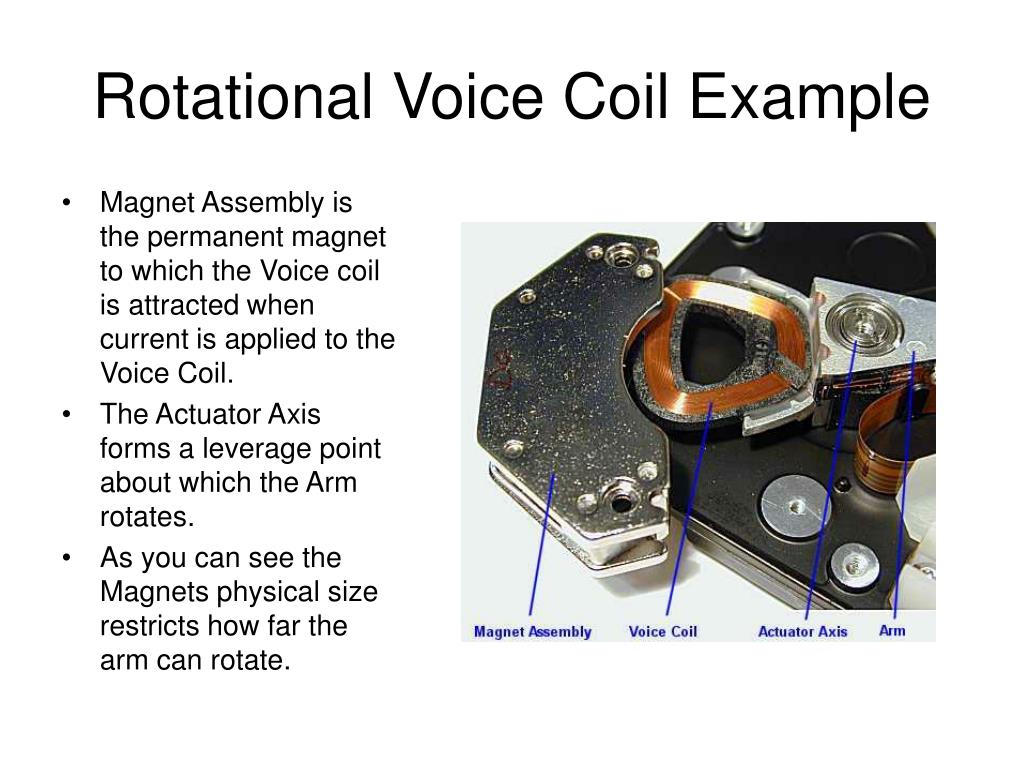 Rotational Voice Coil Example

• Magnet Assembly is the permanent magnet to which the Voice coil is attracted when current is applied to the Voice Coil.
• The Actuator Axis forms a leverage point about which the Arm rotates.
• As you can see the Magnets physical size restricts how far the arm can rotate.

Magnet Assembly
Voice Coil
Actuator Axis
Arm